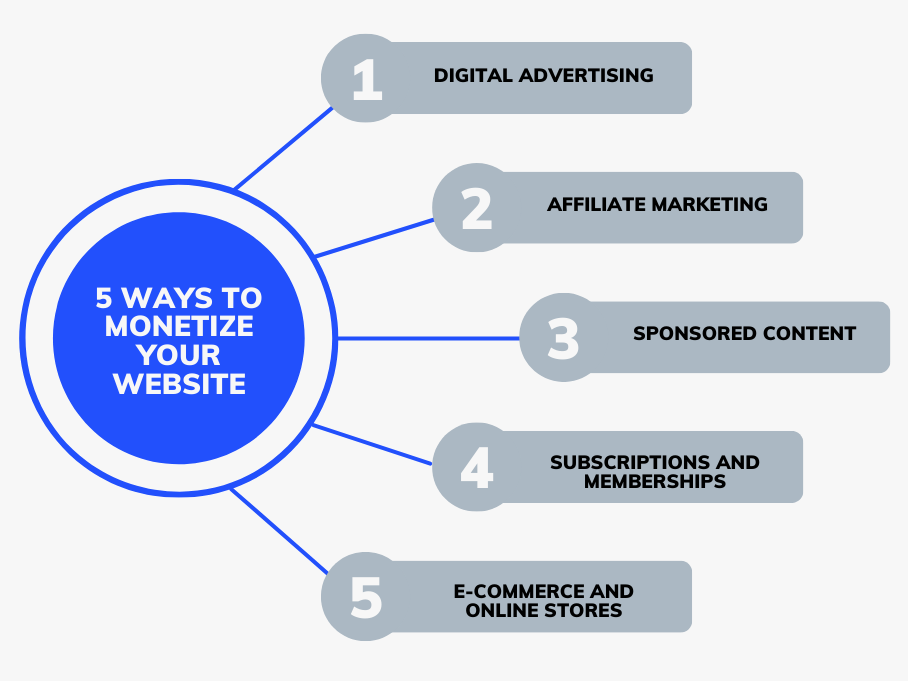 5 WAYS TO MONETIZE YOUR WEBSITE

1 DIGITAL ADVERTISING

2 AFFILIATE MARKETING

3 SPONSORED CONTENT

4 SUBSCRIPTIONS AND MEMBERSHIPS

5 E-COMMERCE AND ONLINE STORES